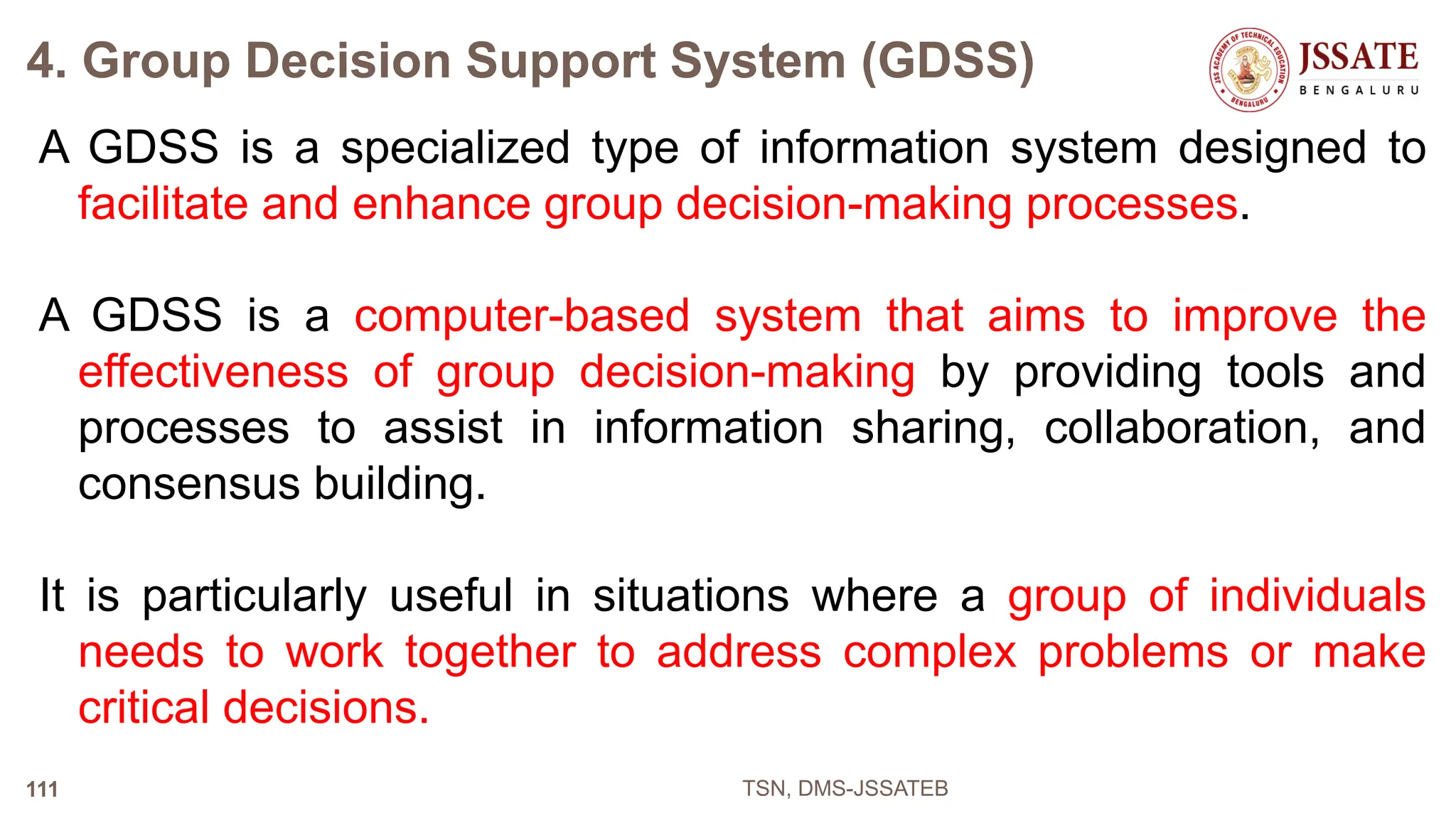 4. Group Decision Support System (GDSS)

JSS ACADEMY OF TECHNICAL EDUCATION BENGALURU
JSSATE
BENGALURU

A GDSS is a specialized type of information system designed to facilitate and enhance group decision-making processes.

A GDSS is a computer-based system that aims to improve the effectiveness of group decision-making by providing tools and processes to assist in information sharing, collaboration, and consensus building.

It is particularly useful in situations where a group of individuals needs to work together to address complex problems or make critical decisions.

111

TSN, DMS-JSSATEB